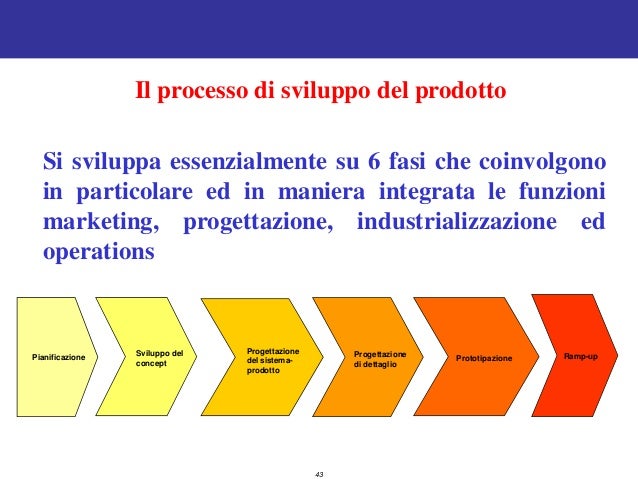 Il processo di sviluppo del prodotto

Si sviluppa essenzialmente su 6 fasi che coinvolgono in particolare ed in maniera integrata le funzioni marketing, progettazione, industrializzazione ed operations

Pianificazione

Sviluppo del concept

Progettazione del sistema-prodotto

Progettazione di dettaglio

Prototipazione

Ramp-up

43